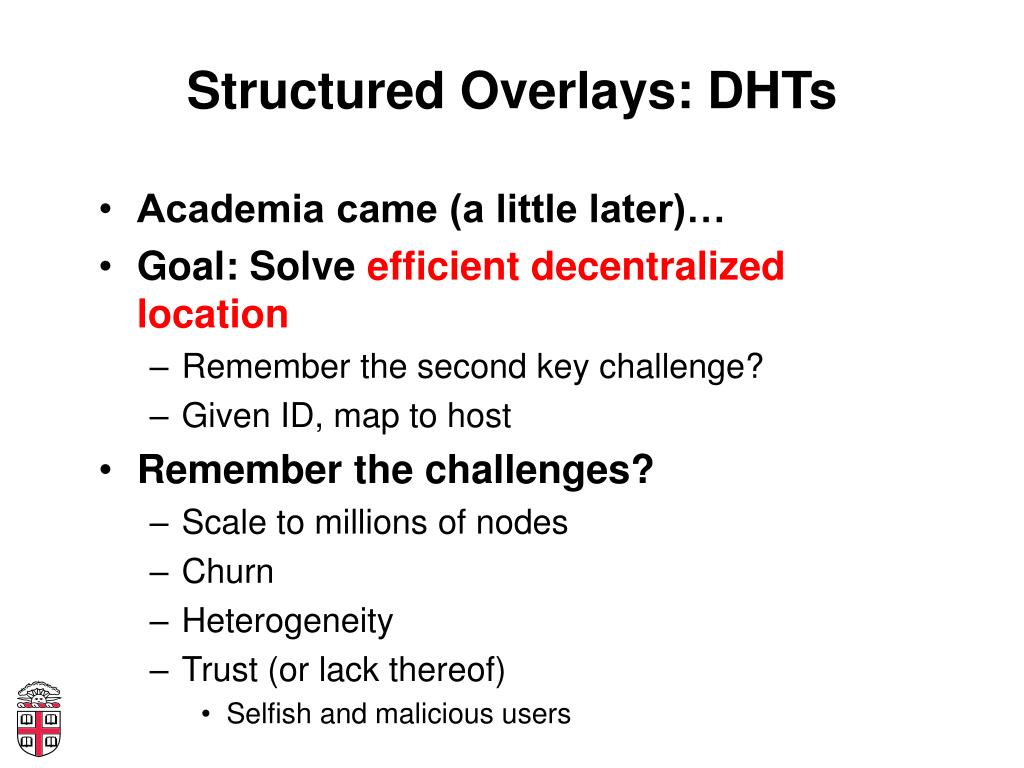 Structured Overlays: DHTs

• Academia came (a little later)…
• Goal: Solve efficient decentralized location
  – Remember the second key challenge?
  – Given ID, map to host
• Remember the challenges?
  – Scale to millions of nodes
  – Churn
  – Heterogeneity
  – Trust (or lack thereof)
    • Selfish and malicious users